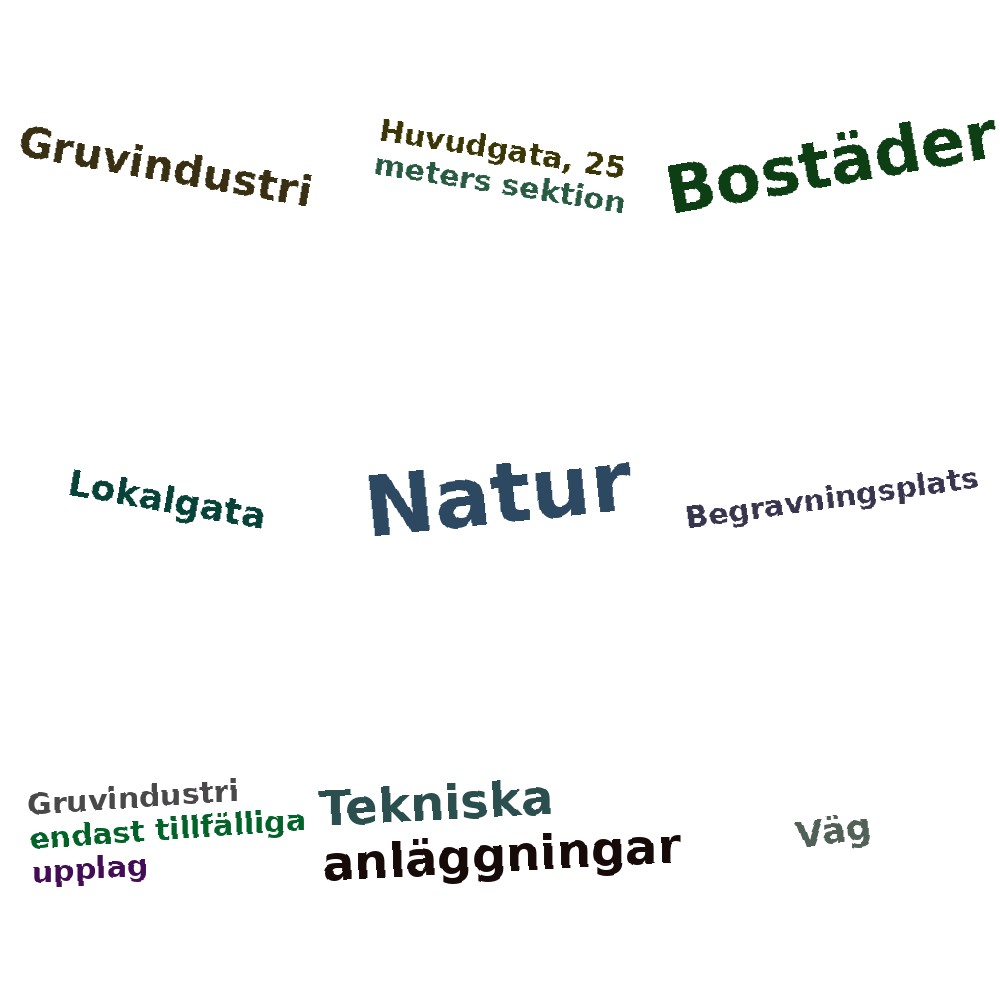 Gruvindustri

Huvudgata, 25 meters sektion

Bostäder

Lokalgata

Natur

Begravningsplats

Gruvindustri endast tillfälliga upplag

Tekniska anläggningar

Väg